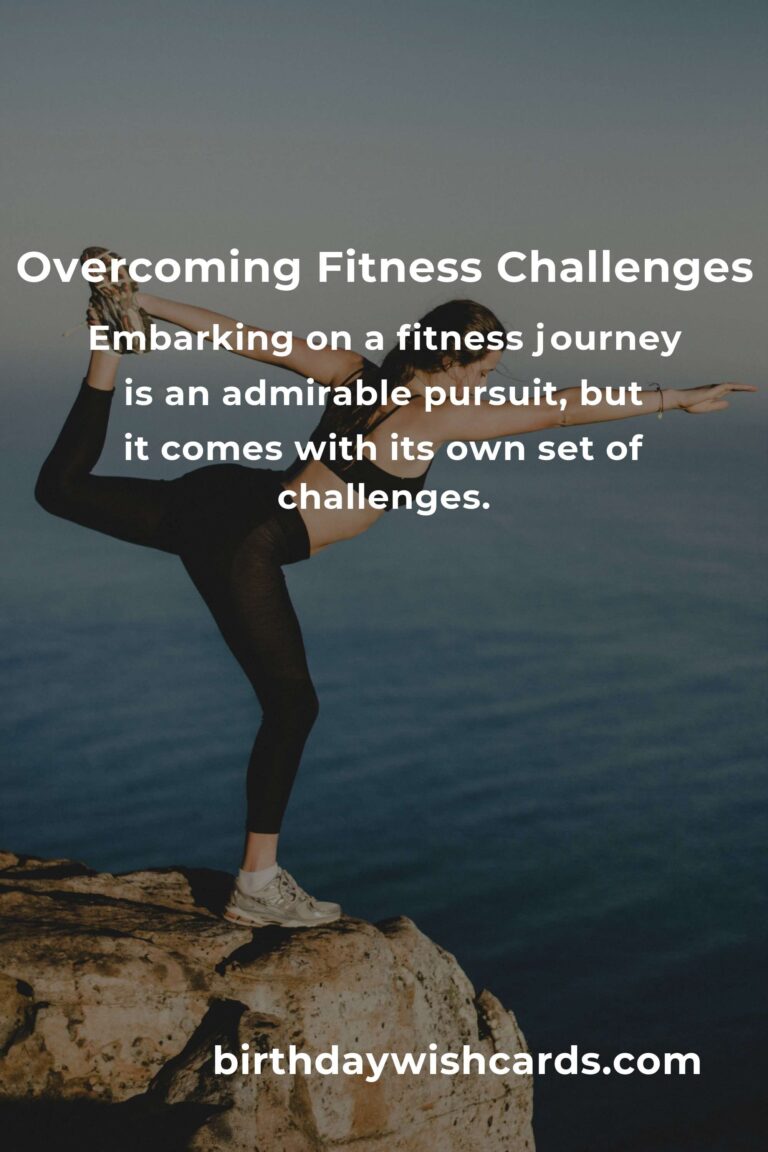 Overcoming Fitness Challenges

Embarking on a fitness journey is an admirable pursuit, but it comes with its own set of challenges.

birthdaywishcards.com